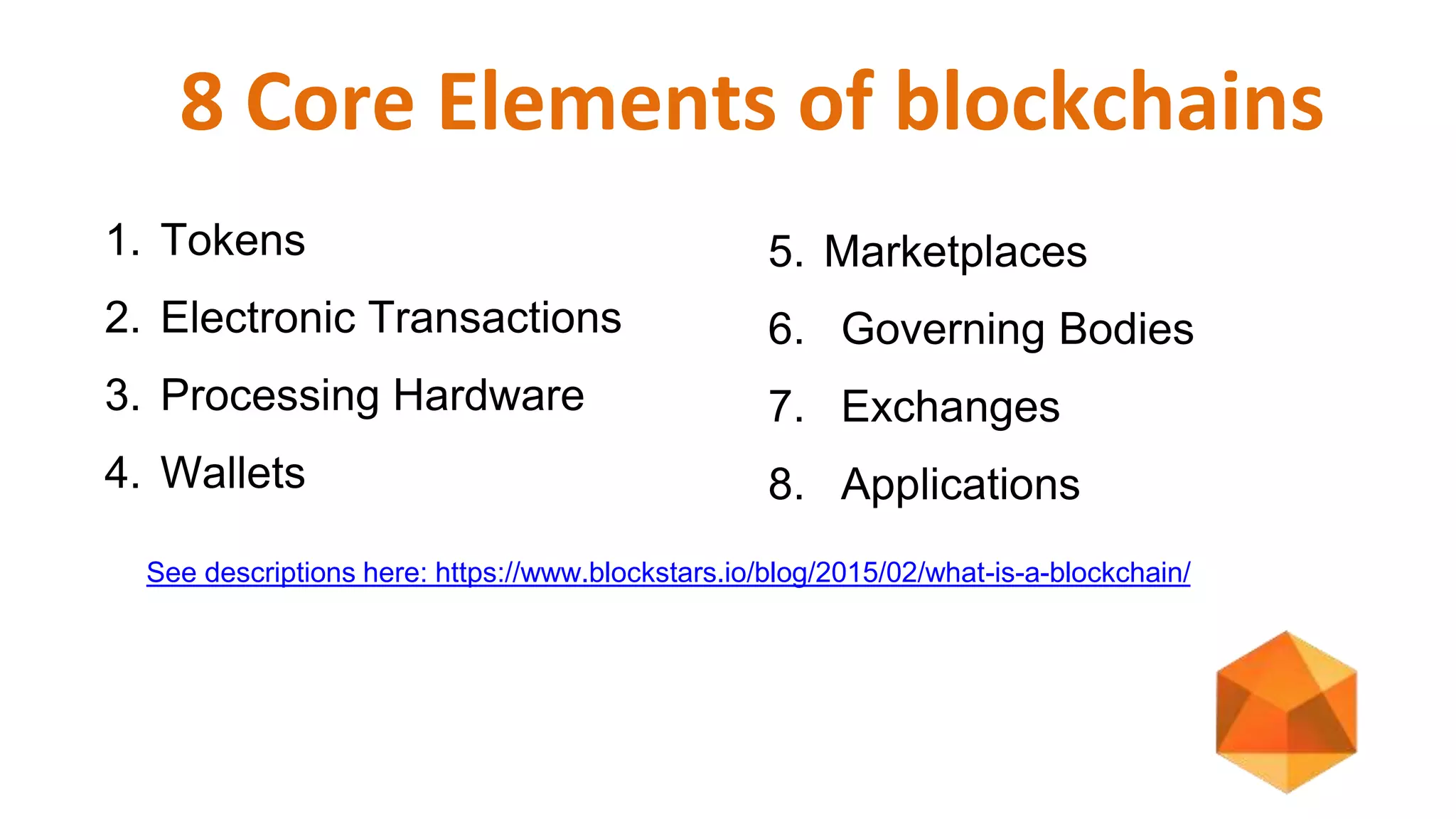 8 Core Elements of blockchains

1. Tokens
2. Electronic Transactions
3. Processing Hardware
4. Wallets

5. Marketplaces
6. Governing Bodies
7. Exchanges
8. Applications

See descriptions here: https://www.blockstars.io/blog/2015/02/what-is-a-blockchain/